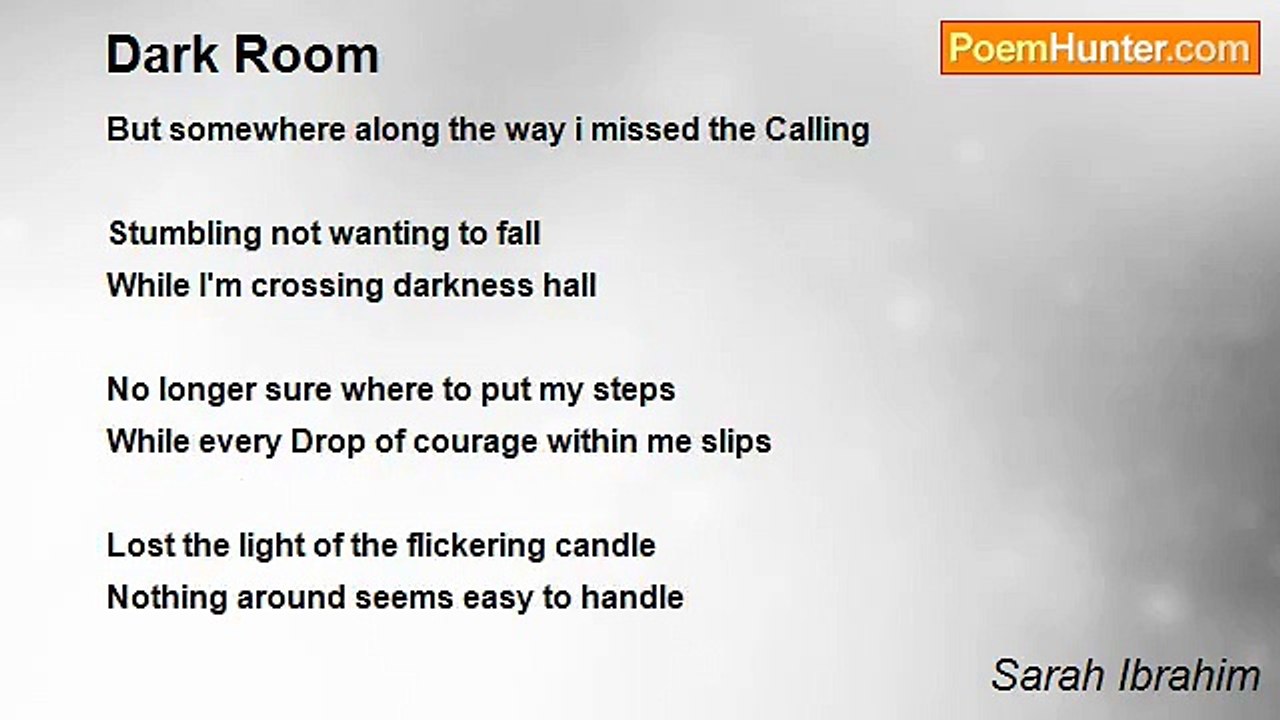 Dark Room

PoemHunter.com

But somewhere along the way i missed the Calling

Stumbling not wanting to fall
While I'm crossing darkness hall

No longer sure where to put my steps
While every Drop of courage within me slips

Lost the light of the flickering candle
Nothing around seems easy to handle

Sarah Ibrahim